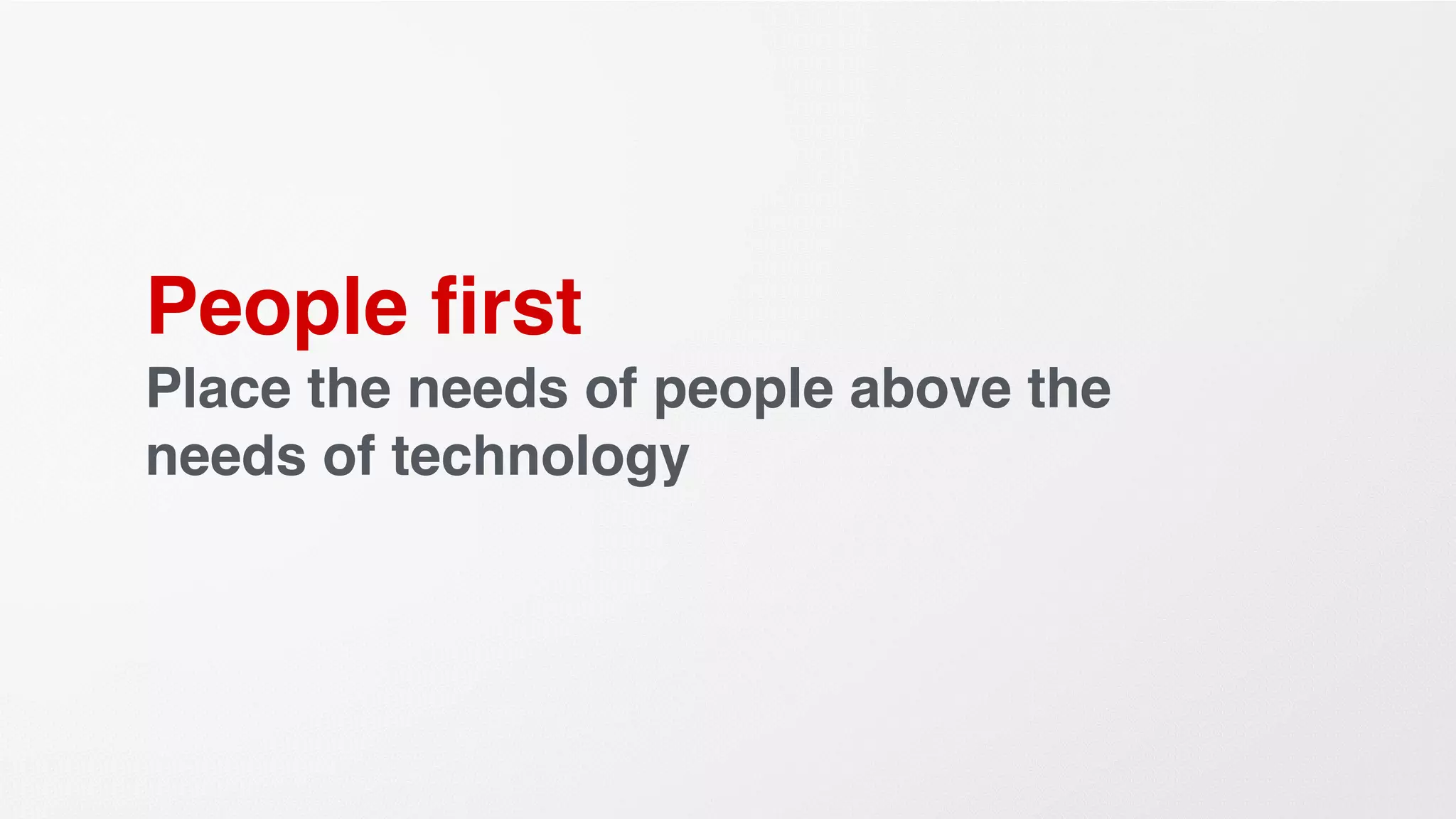 People first

Place the needs of people above the needs of technology